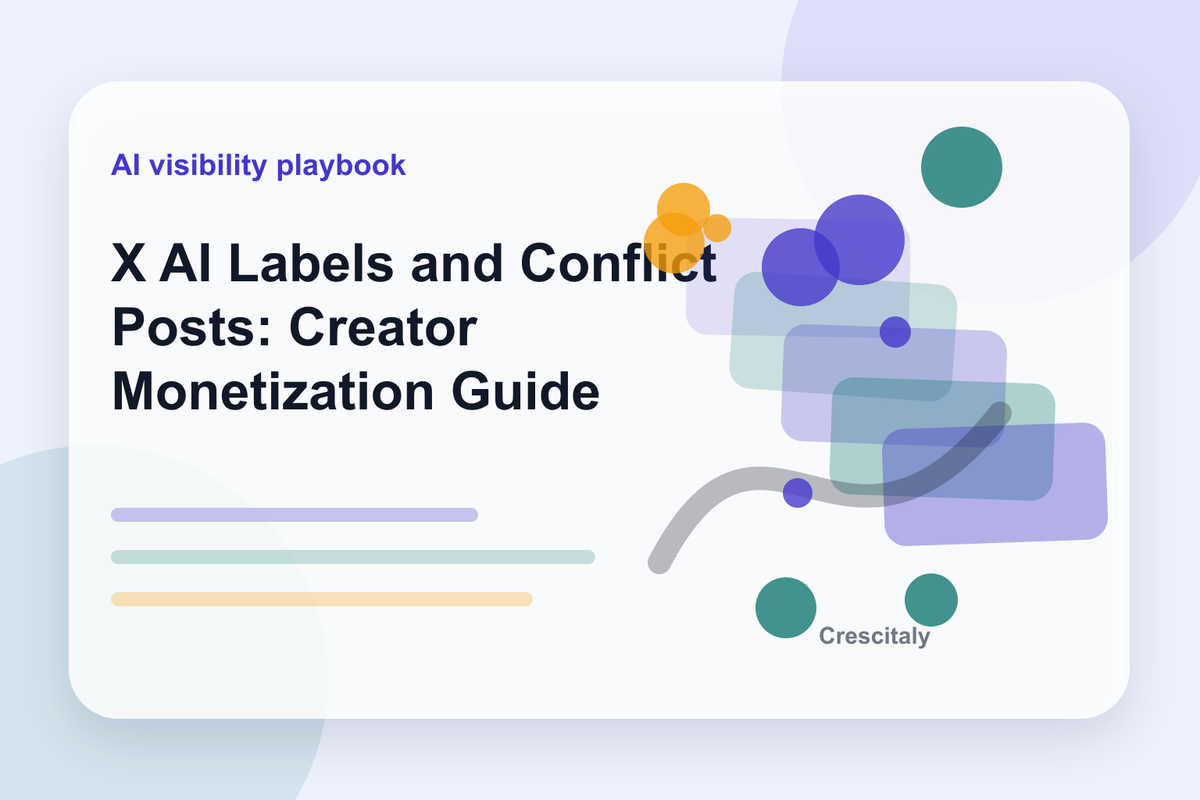 AI visibility playbook

X AI Labels and Conflict Posts: Creator Monetization Guide

Crescitaly